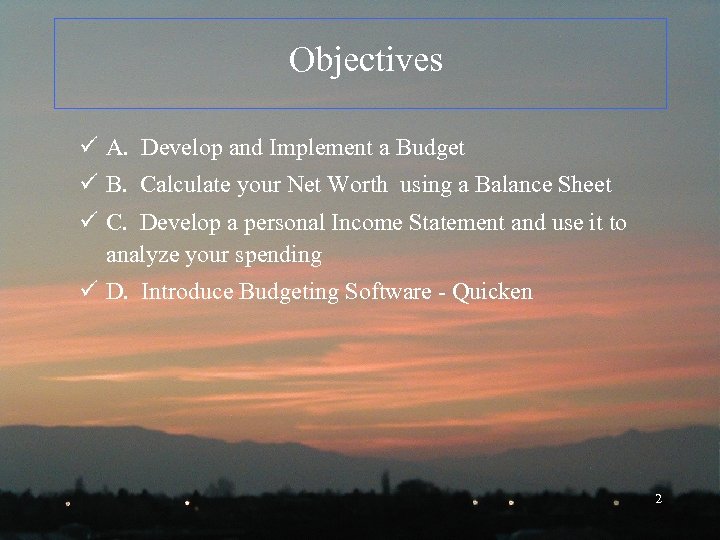 Objectives

✓ A. Develop and Implement a Budget
✓ B. Calculate your Net Worth using a Balance Sheet
✓ C. Develop a personal Income Statement and use it to analyze your spending
✓ D. Introduce Budgeting Software - Quicken

2